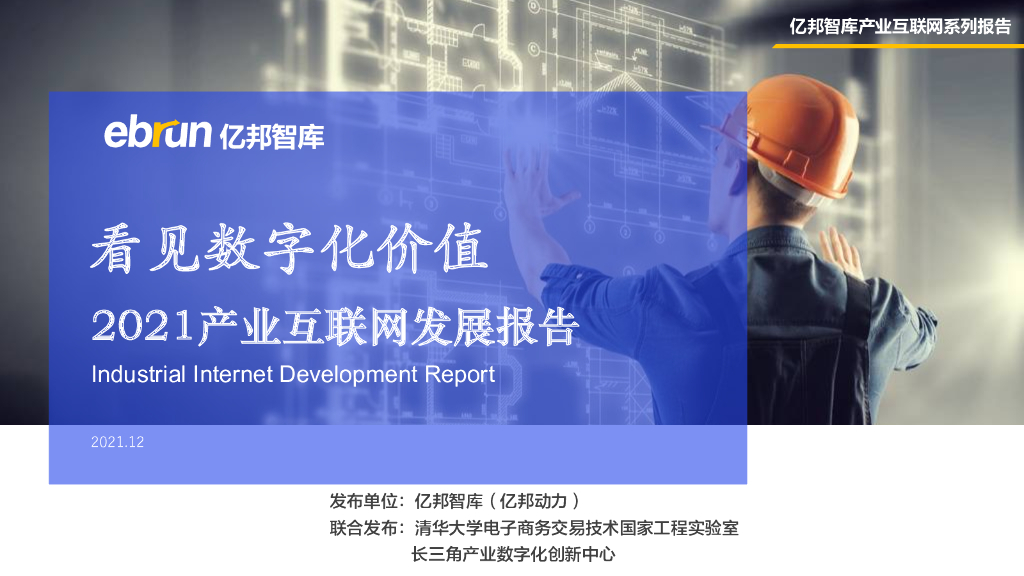 亿邦智库产业互联网系列报告

ebrun 亿邦智库

看见数字化价值

2021产业互联网发展报告

Industrial Internet Development Report

2021.12

发布单位：亿邦智库（亿邦动力）

联合发布：清华大学电子商务交易技术国家工程实验室

长三角产业数字化创新中心